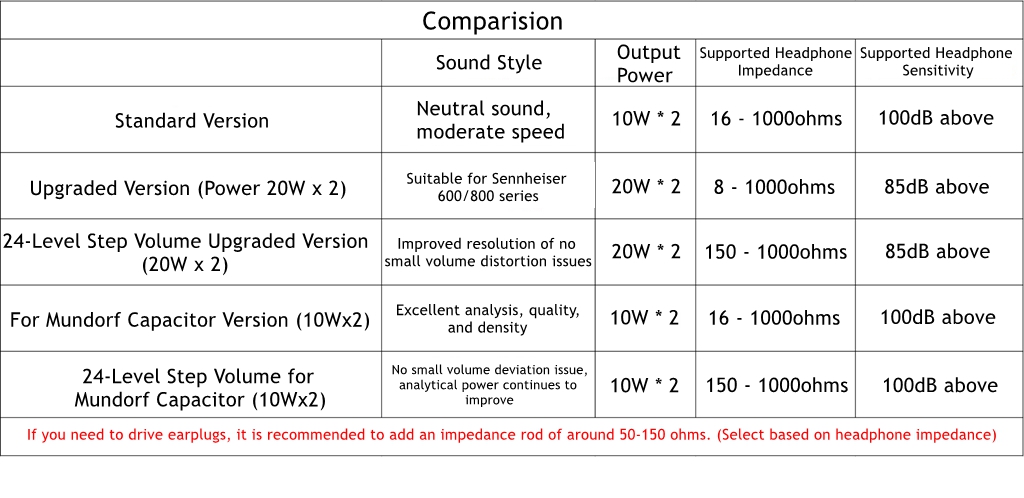 Comparision

| | Sound Style | Output Power | Supported Headphone Impedance | Supported Headphone Sensitivity |
|---|---|---|---|---|
| Standard Version | Neutral sound, moderate speed | 10W * 2 | 16 - 1000ohms | 100dB above |
| Upgraded Version (Power 20W x 2) | Suitable for Sennheiser 600/800 series | 20W * 2 | 8 - 1000ohms | 85dB above |
| 24-Level Step Volume Upgraded Version (20W x 2) | Improved resolution of no small volume distortion issues | 20W * 2 | 150 - 1000ohms | 85dB above |
| For Mundorf Capacitor Version (10Wx2) | Excellent analysis, quality, and density | 10W * 2 | 16 - 1000ohms | 100dB above |
| 24-Level Step Volume for Mundorf Capacitor (10Wx2) | No small volume deviation issue, analytical power continues to improve | 10W * 2 | 150 - 1000ohms | 100dB above |

If you need to drive earplugs, it is recommended to add an impedance rod of around 50-150 ohms. (Select based on headphone impedance)